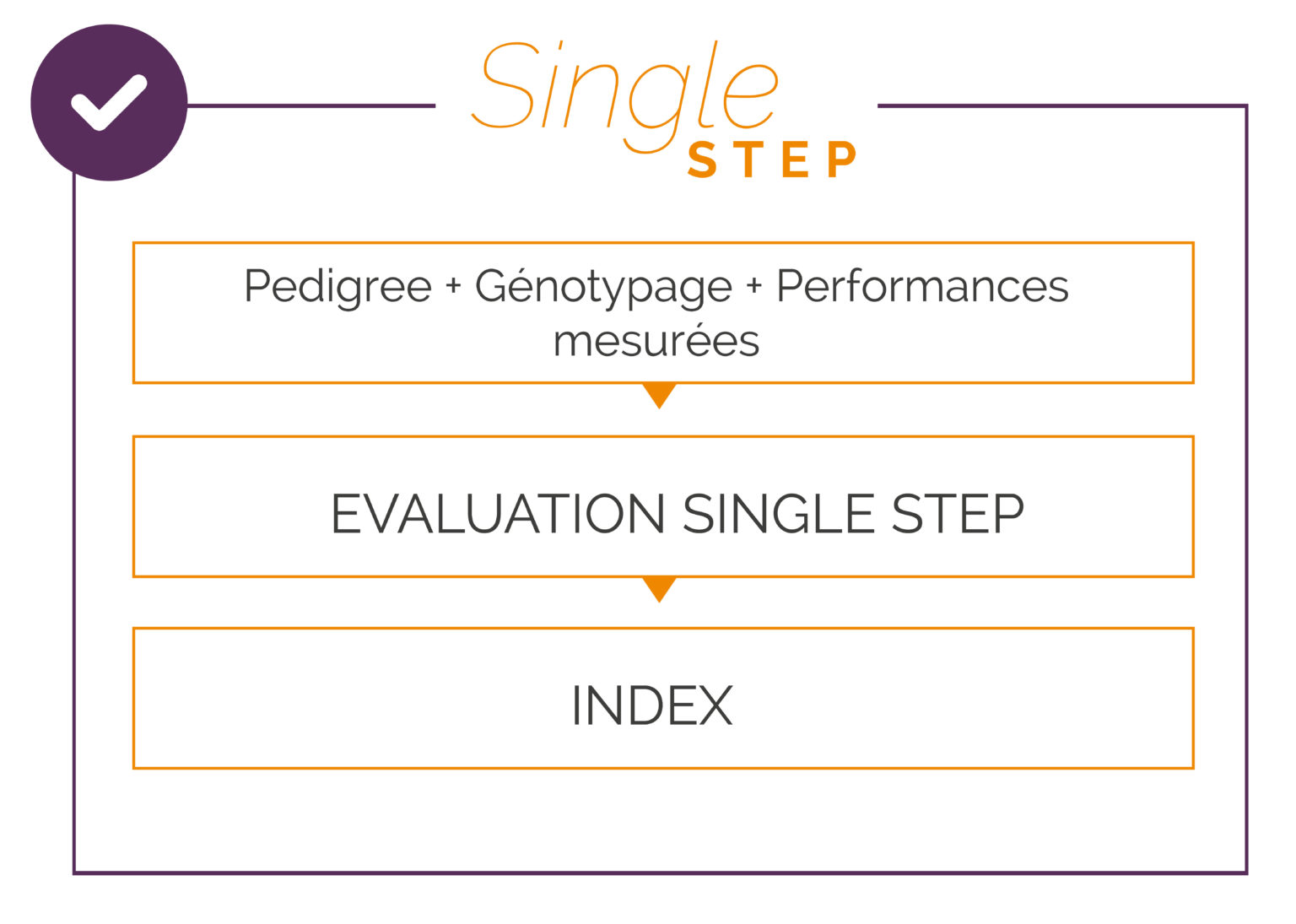 Single
STEP

Pedigree + Génotypage + Performances mesurées

EVALUATION SINGLE STEP

INDEX